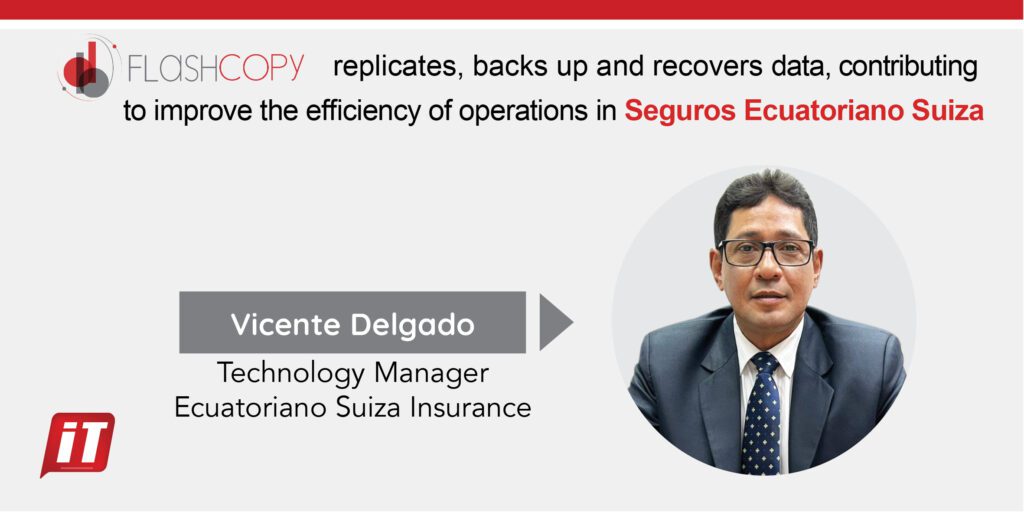 FLASHCOPY replicates, backs up and recovers data, contributing to improve the efficiency of operations in Seguros Ecuatoriano Suiza

Vicente Delgado
Technology Manager
Ecuatoriano Suiza Insurance

iT